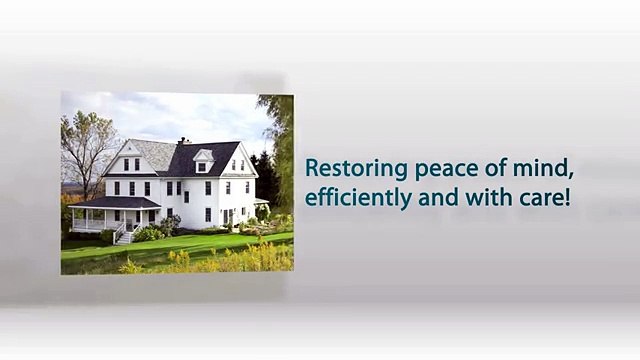 Restoring peace of mind, efficiently and with care!